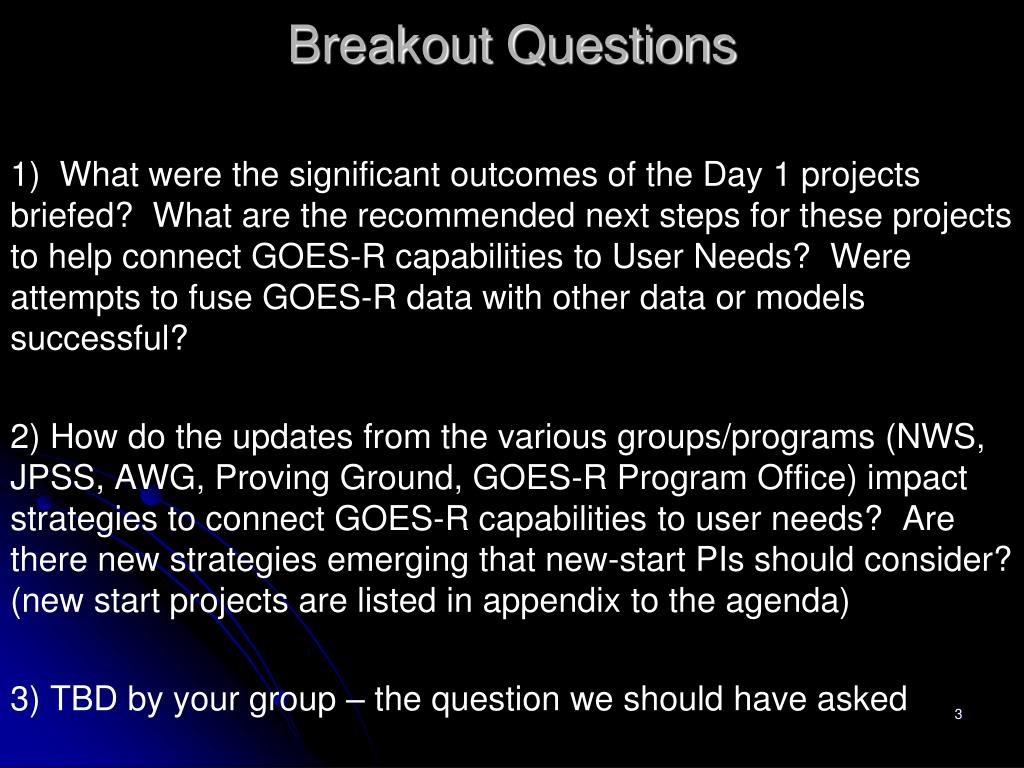 Breakout Questions

1) What were the significant outcomes of the Day 1 projects briefed? What are the recommended next steps for these projects to help connect GOES-R capabilities to User Needs? Were attempts to fuse GOES-R data with other data or models successful?

2) How do the updates from the various groups/programs (NWS, JPSS, AWG, Proving Ground, GOES-R Program Office) impact strategies to connect GOES-R capabilities to user needs? Are there new strategies emerging that new-start PIs should consider? (new start projects are listed in appendix to the agenda)

3) TBD by your group – the question we should have asked

3